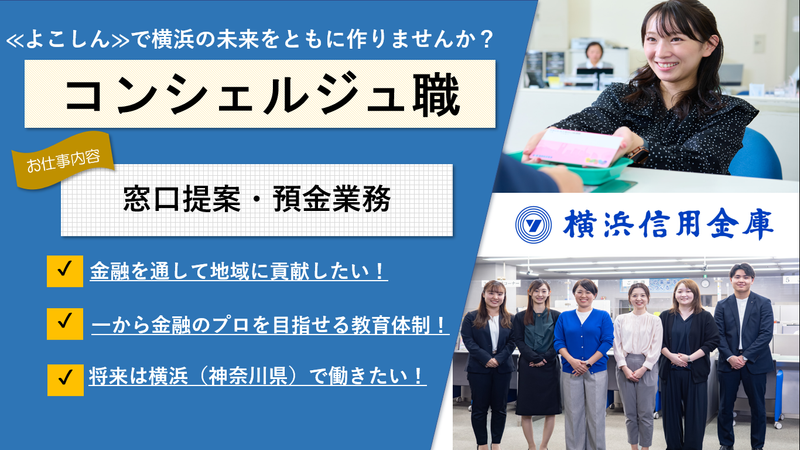 ≪よこしん≫で横浜の未来をともに作りませんか？

コンシェルジュ職

お仕事内容

窓口提案・預金業務

✓ 金融を通して地域に貢献したい！

✓ 一から金融のプロを目指せる教育体制！

✓ 将来は横浜（神奈川県）で働きたい！

横浜信用金庫